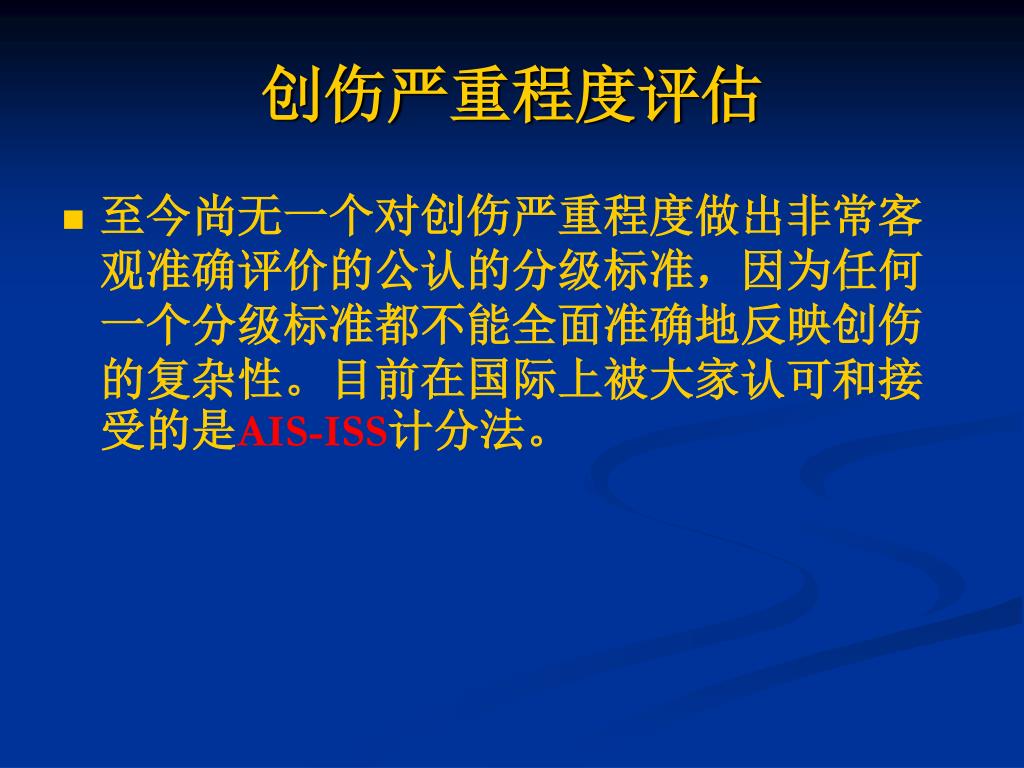 创伤严重程度评估

■ 至今尚无一个对创伤严重程度做出非常客观准确评价的公认的分级标准，因为任何一个分级标准都不能全面准确地反映创伤的复杂性。目前在国际上被大家认可和接受的是AIS-ISS计分法。